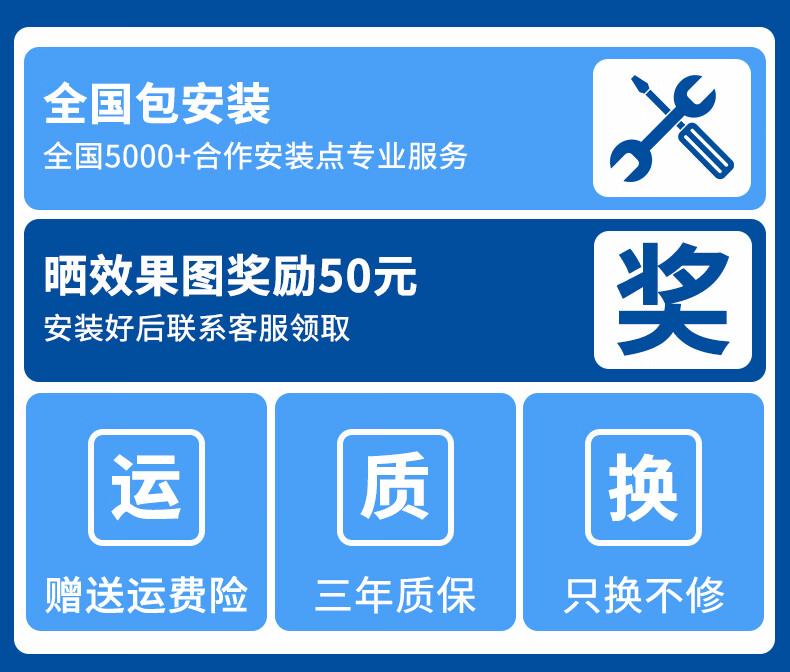 全国包安装
全国5000+合作安装点专业服务

晒效果图奖励50元
安装好后联系客服领取

奖

运
赠送运费险

质
三年质保

换
只换不修